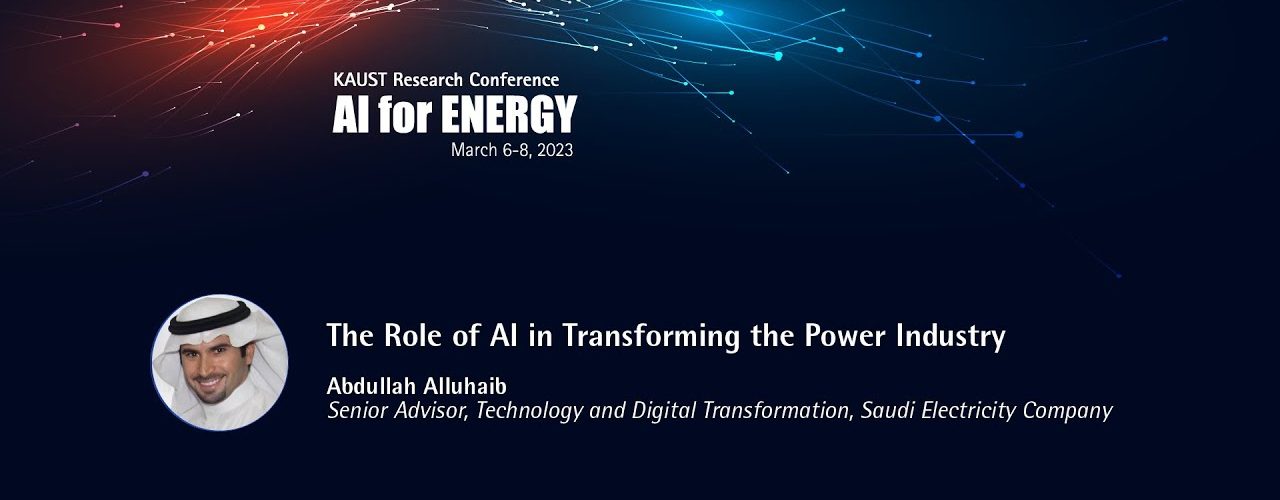 KAUST Research Conference
AI for ENERGY
March 6-8, 2023

The Role of AI in Transforming the Power Industry

Abdullah Alluhaib
Senior Advisor, Technology and Digital Transformation, Saudi Electricity Company